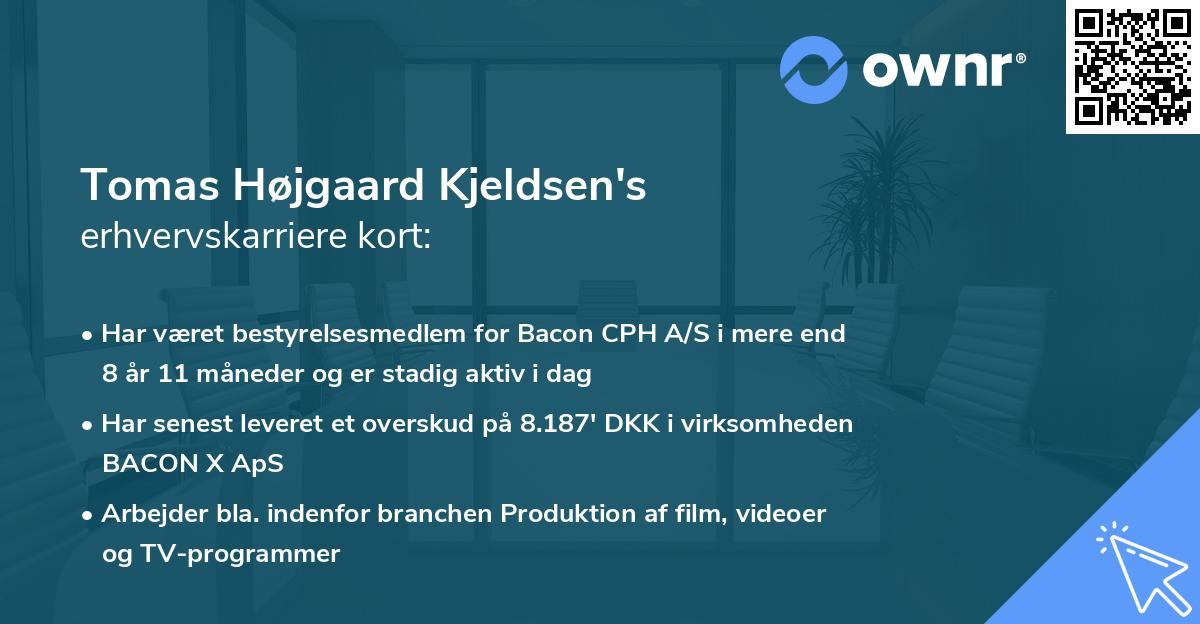 ownr®

Tomas Højgaard Kjeldsen's
erhvervskarriere kort:

• Har været bestyrelsesmedlem for Bacon CPH A/S i mere end 8 år 11 måneder og er stadig aktiv i dag

• Har senest leveret et overskud på 8.187' DKK i virksomheden BACON X ApS

• Arbejder bla. indenfor branchen Produktion af film, videoer og TV-programmer